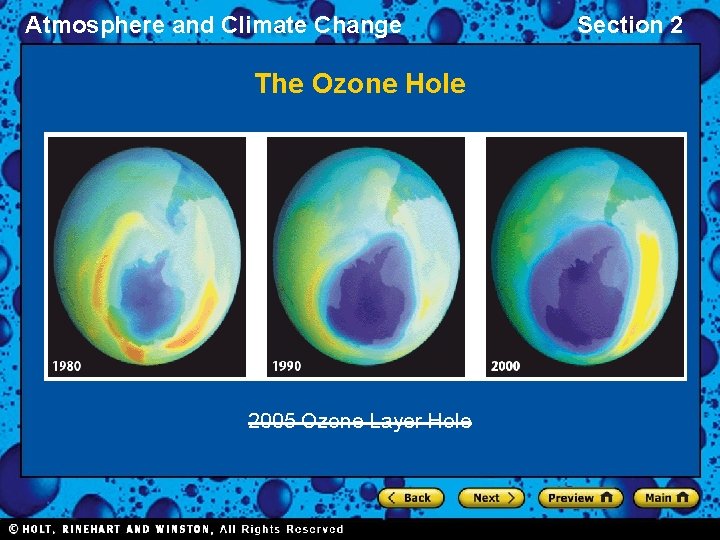 Atmosphere and Climate Change

Section 2

The Ozone Hole

1980

1990

2000

2005 Ozone Layer Hole

Back

Next

Preview

Main

© HOLT, RINEHART AND WINSTON, All Rights Reserved